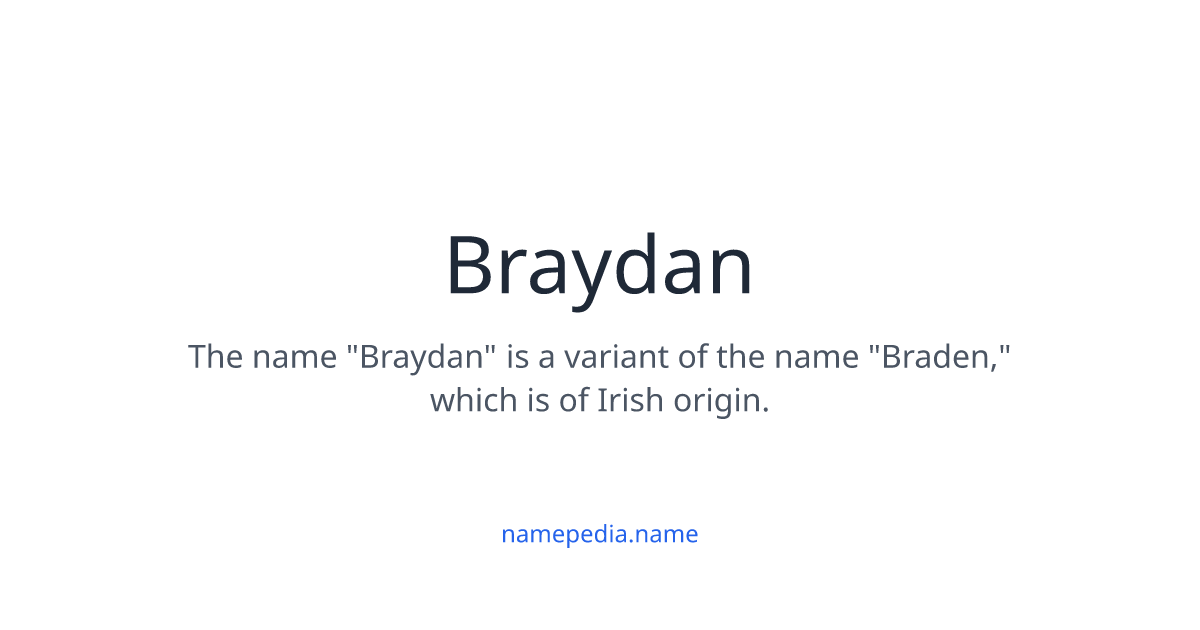 Braydan

The name "Braydan" is a variant of the name "Braden," which is of Irish origin.

namepedia.name